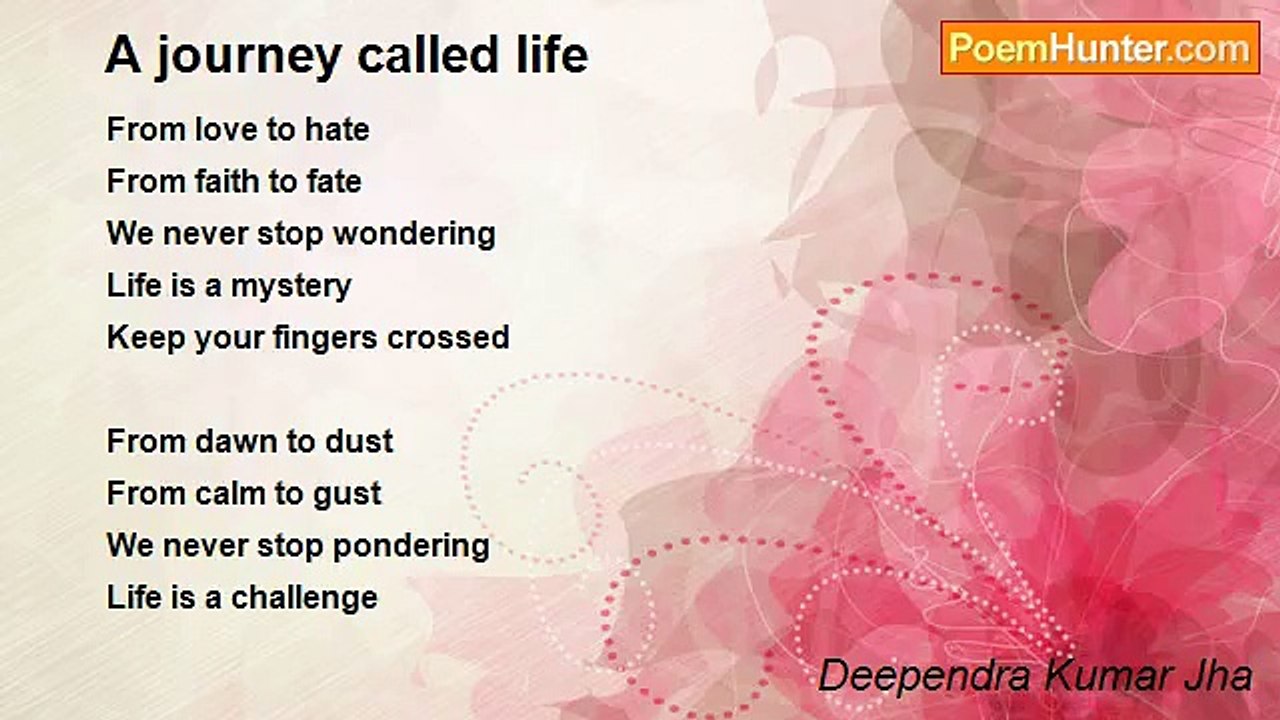 A journey called life

PoemHunter.com

From love to hate
From faith to fate
We never stop wondering
Life is a mystery
Keep your fingers crossed

From dawn to dust
From calm to gust
We never stop pondering
Life is a challenge

Deependra Kumar Jha